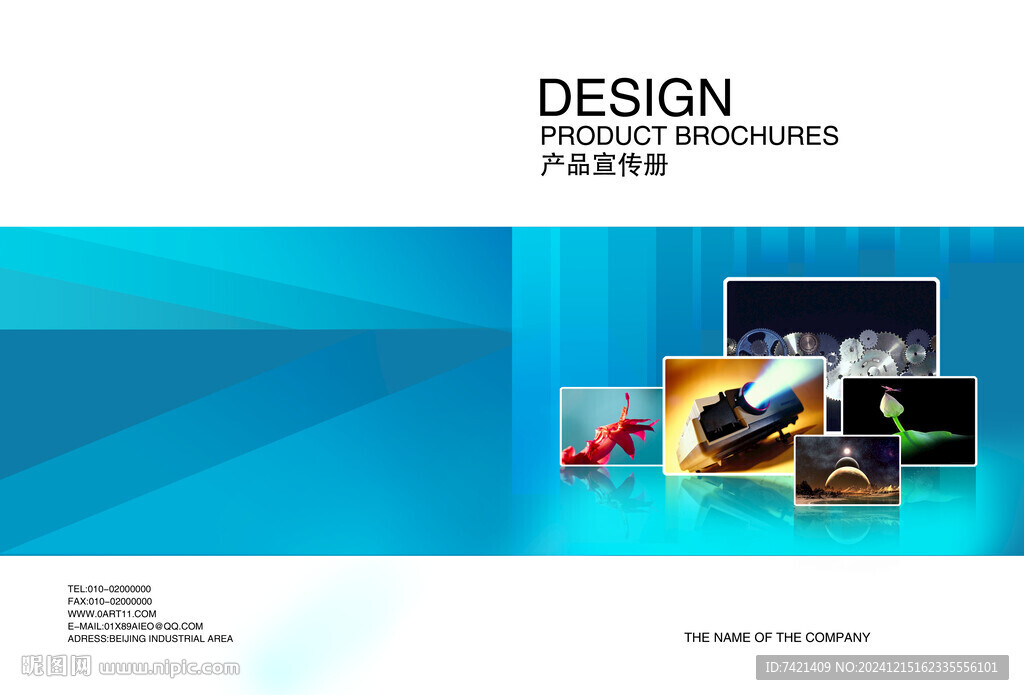 DESIGN
PRODUCT BROCHURES
产品宣传册

TEL:010-02000000
FAX:010-02000000
WWW.0ART11.COM
E-MAIL:01X89AIEO@QQ.COM
ADRESS:BEIJING INDUSTRIAL AREA

THE NAME OF THE COMPANY

昵图网 www.nipic.com

ID:7421409 NO:20241215162335556101